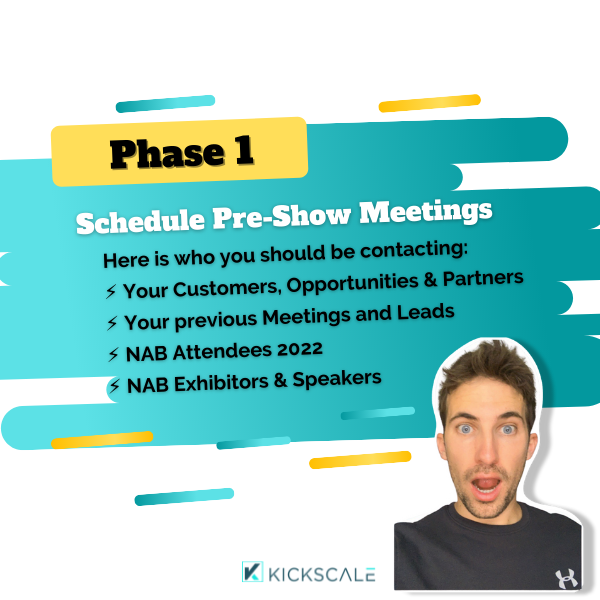 Phase 1

Schedule Pre-Show Meetings

Here is who you should be contacting:
⚡ Your Customers, Opportunities & Partners
⚡ Your previous Meetings and Leads
⚡ NAB Attendees 2022
⚡ NAB Exhibitors & Speakers

KICKSCALE